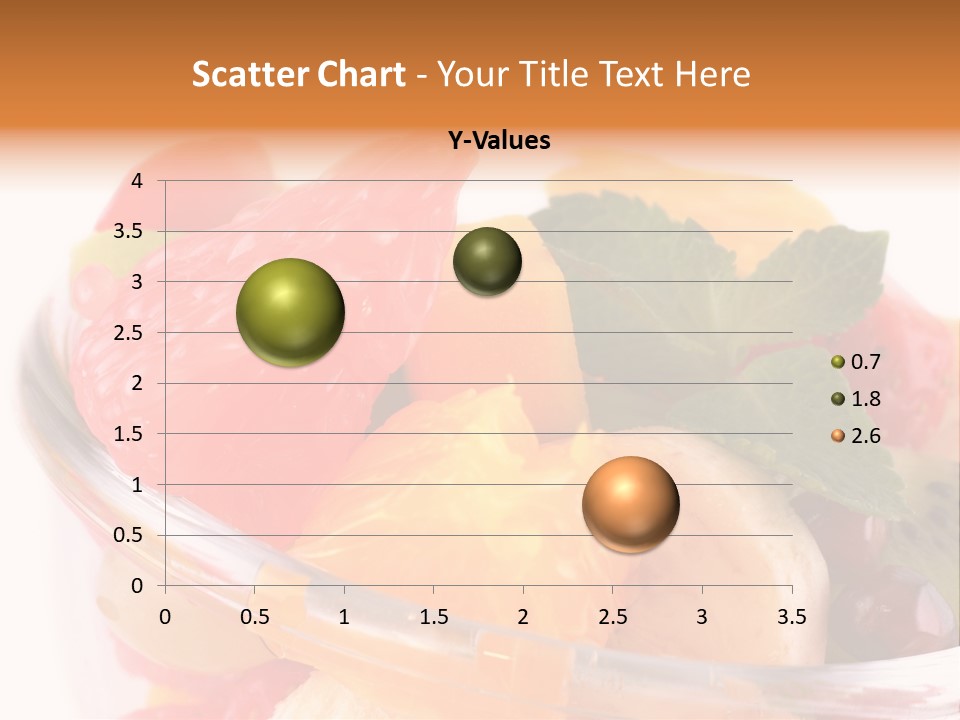 Scatter Chart - Your Title Text Here

Y-Values

4
3.5
3
2.5
2
1.5
1
0.5
0

0 0.5 1 1.5 2 2.5 3 3.5

0.7
1.8
2.6